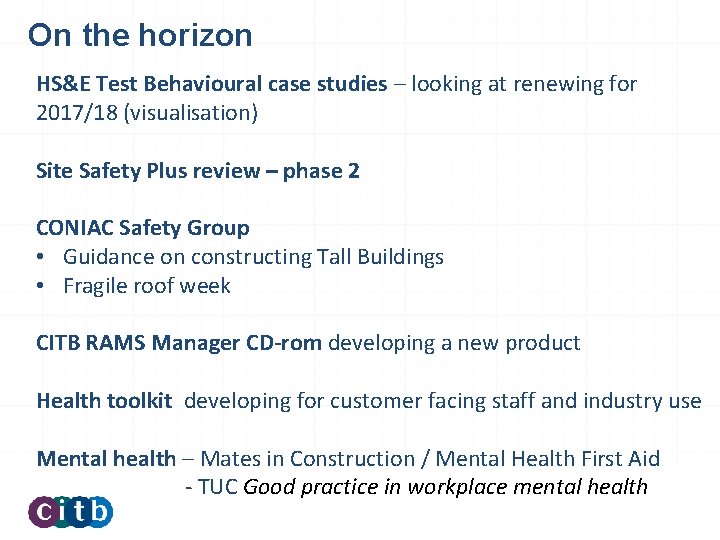 On the horizon

HS&E Test Behavioural case studies – looking at renewing for 2017/18 (visualisation)

Site Safety Plus review – phase 2

CONIAC Safety Group
• Guidance on constructing Tall Buildings
• Fragile roof week

CITB RAMS Manager CD-rom developing a new product

Health toolkit developing for customer facing staff and industry use

Mental health – Mates in Construction / Mental Health First Aid
- TUC Good practice in workplace mental health

citb